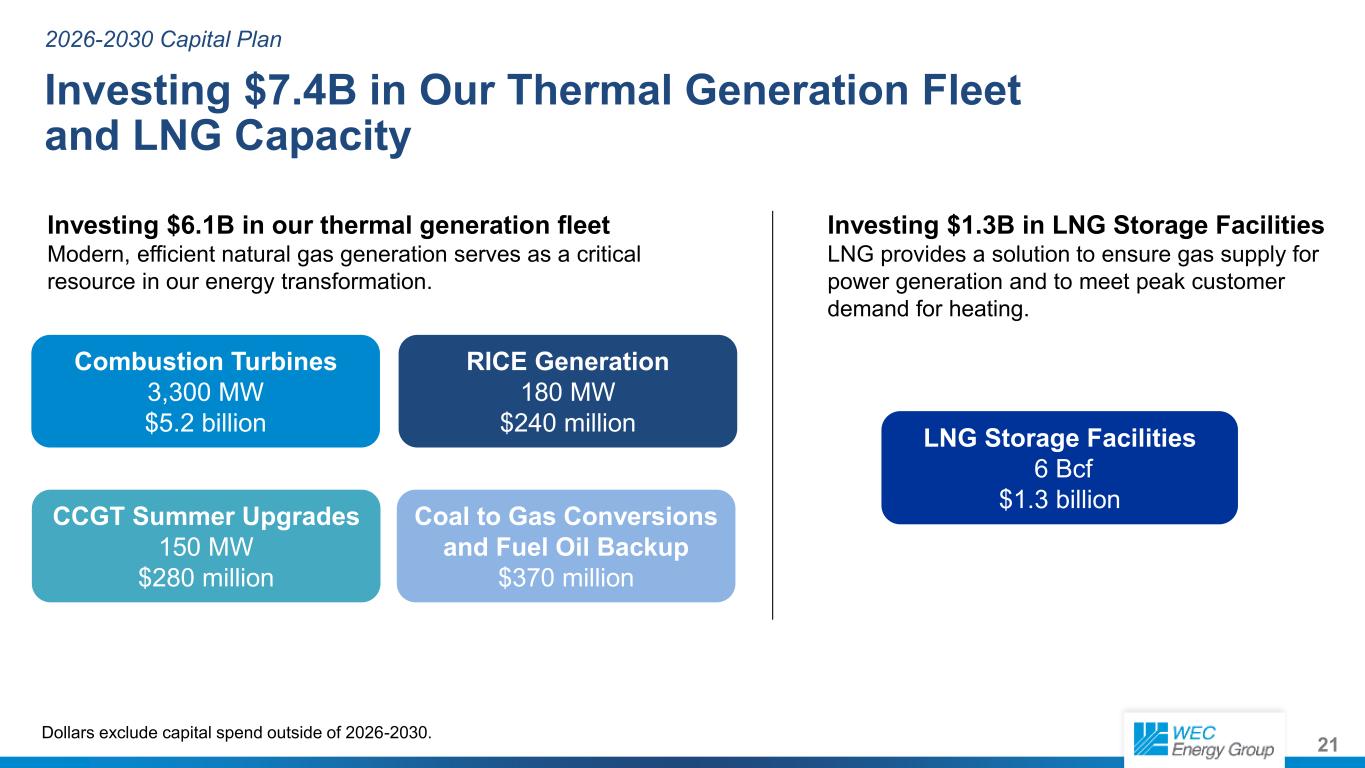 2026-2030 Capital Plan

Investing \$7.4B in Our Thermal Generation Fleet and LNG Capacity

Investing \$6.1B in our thermal generation fleet
Modern, efficient natural gas generation serves as a critical resource in our energy transformation.

Combustion Turbines
3,300 MW
\$5.2 billion

RICE Generation
180 MW
\$240 million

CCGT Summer Upgrades
150 MW
\$280 million

Coal to Gas Conversions and Fuel Oil Backup
\$370 million

Investing \$1.3B in LNG Storage Facilities
LNG provides a solution to ensure gas supply for power generation and to meet peak customer demand for heating.

LNG Storage Facilities
6 Bcf
\$1.3 billion

Dollars exclude capital spend outside of 2026-2030.

WEC Energy Group

21